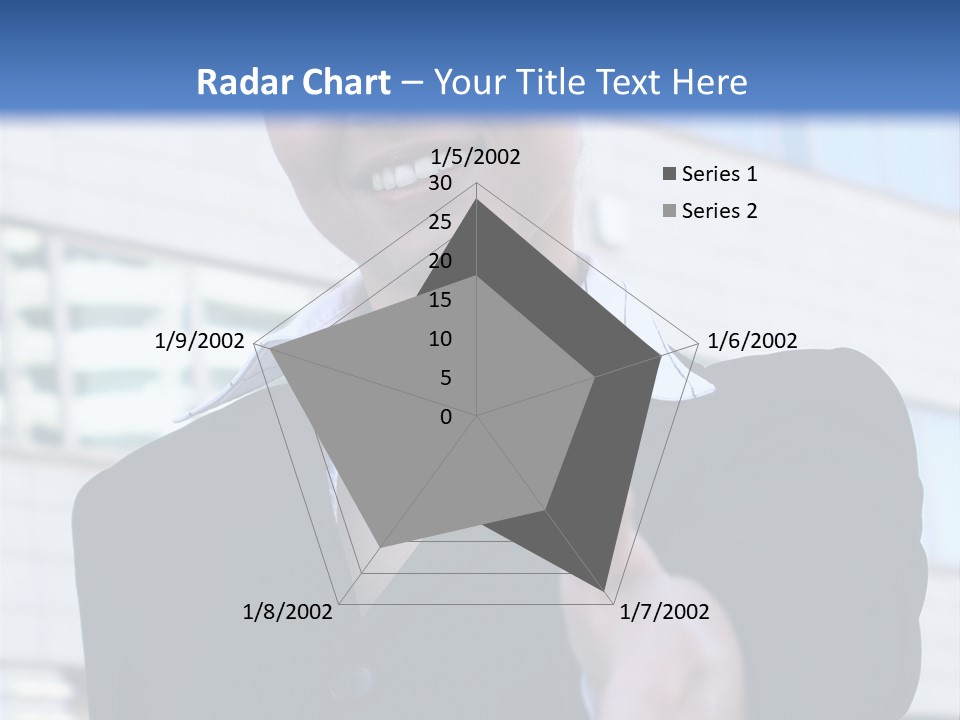 Radar Chart – Your Title Text Here

1/5/2002
30
25
20
15
10
5
0
1/6/2002
1/7/2002
1/8/2002
1/9/2002

Series 1
Series 2